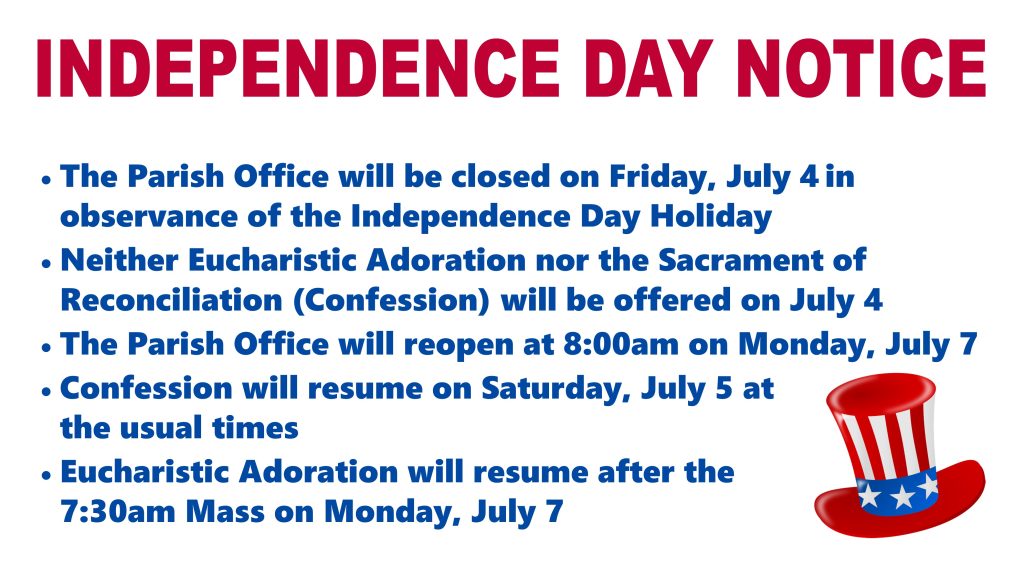 INDEPENDENCE DAY NOTICE

• The Parish Office will be closed on Friday, July 4 in observance of the Independence Day Holiday

• Neither Eucharistic Adoration nor the Sacrament of Reconciliation (Confession) will be offered on July 4

• The Parish Office will reopen at 8:00am on Monday, July 7

• Confession will resume on Saturday, July 5 at the usual times

• Eucharistic Adoration will resume after the 7:30am Mass on Monday, July 7